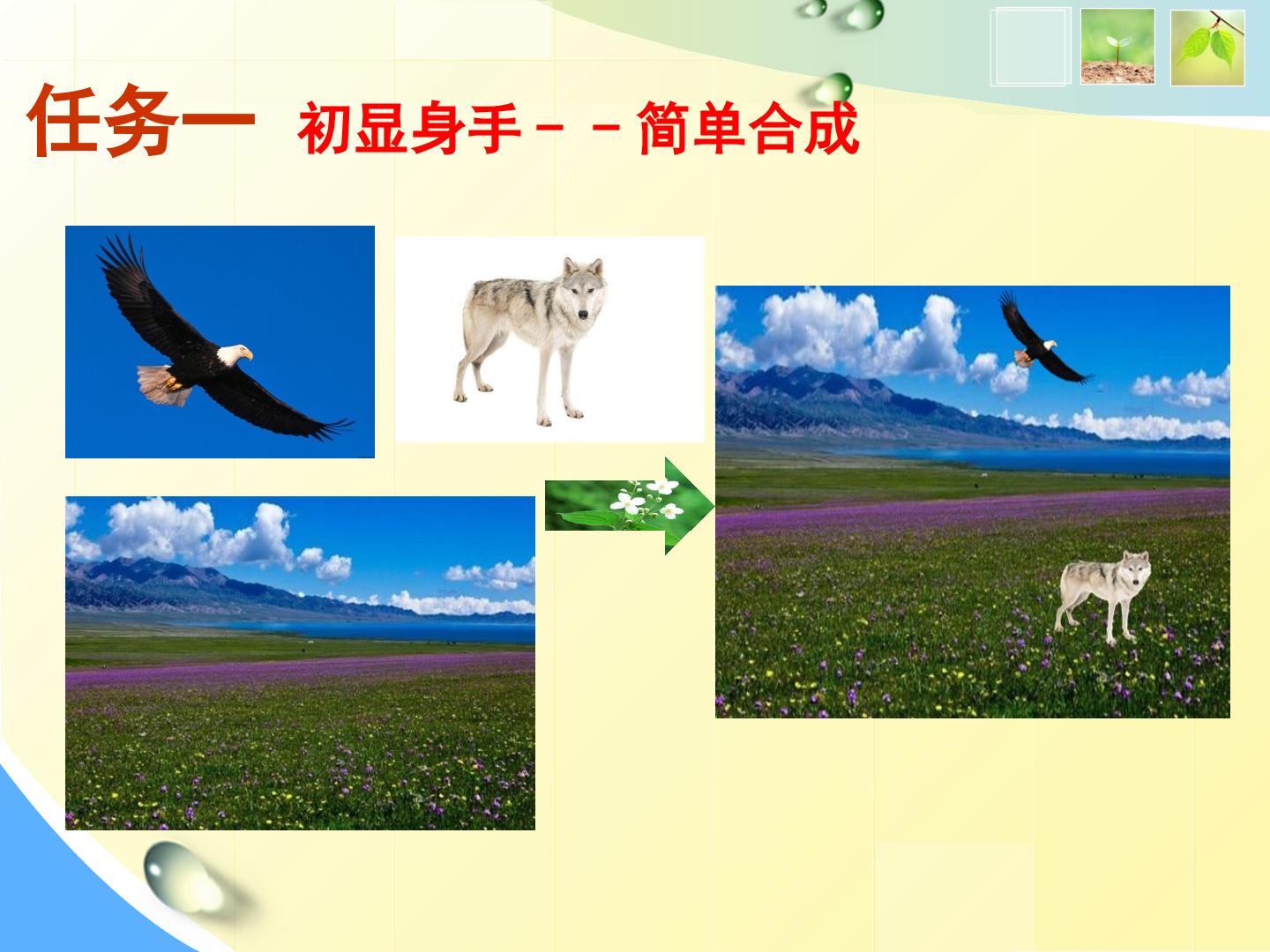 任务一 初显身手－－简单合成